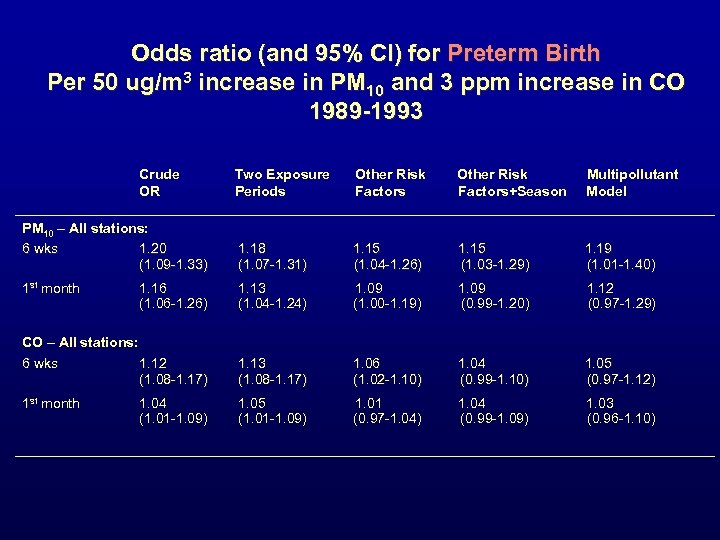 Odds ratio (and 95% CI) for Preterm Birth
Per 50 ug/m$^3$ increase in PM$_{10}$ and 3 ppm increase in CO
1989-1993

| | Crude OR | Two Exposure Periods | Other Risk Factors | Other Risk Factors+Season | Multipollutant Model |
|---|---|---|---|---|---|
| PM$_{10}$ – All stations: | | | | | |
| 6 wks | 1.20 (1.09-1.33) | 1.18 (1.07-1.31) | 1.15 (1.04-1.26) | 1.15 (1.03-1.29) | 1.19 (1.01-1.40) |
| 1$^{st}$ month | 1.16 (1.06-1.26) | 1.13 (1.04-1.24) | 1.09 (1.00-1.19) | 1.09 (0.99-1.20) | 1.12 (0.97-1.29) |
| CO – All stations: | | | | | |
| 6 wks | 1.12 (1.08-1.17) | 1.13 (1.08-1.17) | 1.06 (1.02-1.10) | 1.04 (0.99-1.10) | 1.05 (0.97-1.12) |
| 1$^{st}$ month | 1.04 (1.01-1.09) | 1.05 (1.01-1.09) | 1.01 (0.97-1.04) | 1.04 (0.99-1.09) | 1.03 (0.96-1.10) |